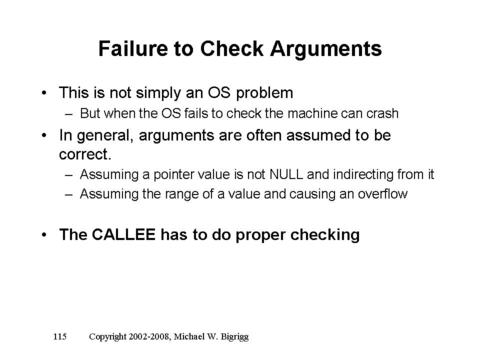 Failure to Check Arguments

• This is not simply an OS problem
– But when the OS fails to check the machine can crash

• In general, arguments are often assumed to be correct.
– Assuming a pointer value is not NULL and indirecting from it
– Assuming the range of a value and causing an overflow

• The CALLEE has to do proper checking

115 Copyright 2002-2008, Michael W. Bigrigg